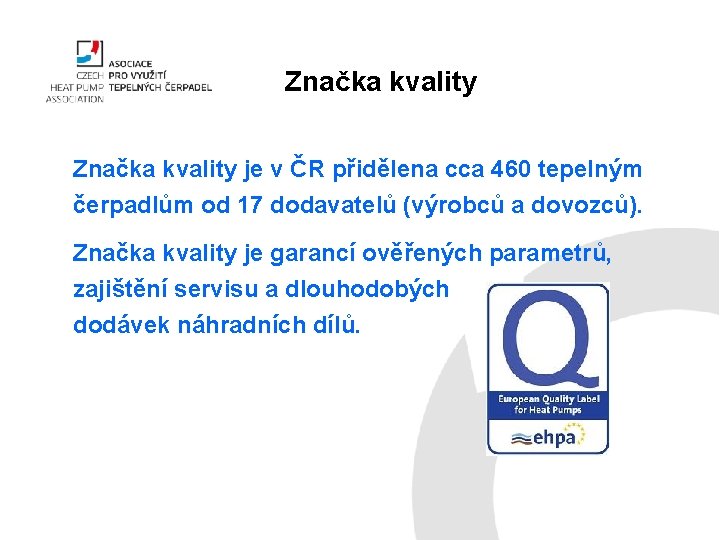 CZECH HEAT PUMP ASSOCIATION
ASOCIACE PRO VYUŽITÍ TEPELNÝCH ČERPADEL

Značka kvality

Značka kvality je v ČR přidělena cca 460 tepelným čerpadlům od 17 dodavatelů (výrobců a dovozců).

Značka kvality je garancí ověřených parametrů, zajištění servisu a dlouhodobých dodávek náhradních dílů.

Q
European Quality Label for Heat Pumps
ehpa